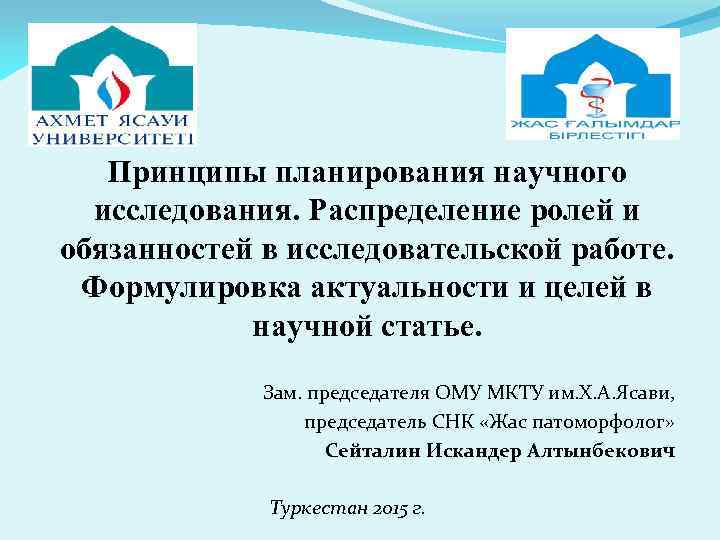 АХМЕТ ЯСАУИ УНИВЕРСИТЕТІ

ЖАС ҒАЛЫМДАР БІРЛЕСТІГІ

Принципы планирования научного исследования. Распределение ролей и обязанностей в исследовательской работе. Формулировка актуальности и целей в научной статье.

Зам. председателя ОМУ МКТУ им.Х.А.Ясави, председатель СНК «Жас патоморфолог»
Сейталин Искандер Алтынбекович

Туркестан 2015 г.